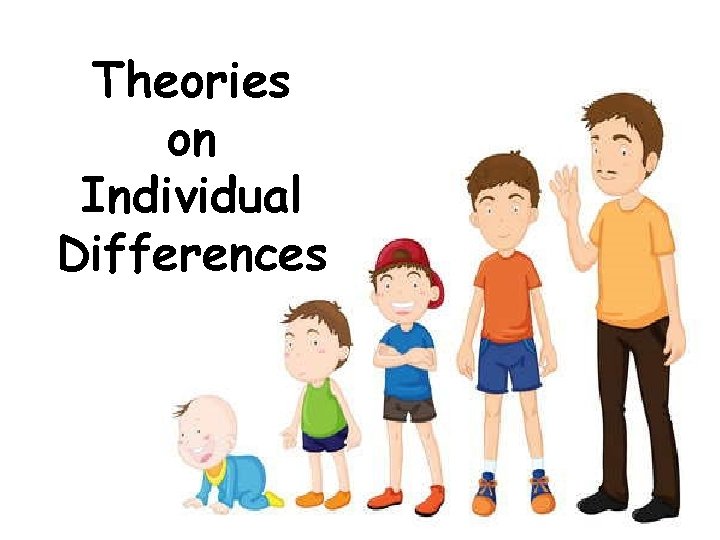 Theories
on
Individual
Differences